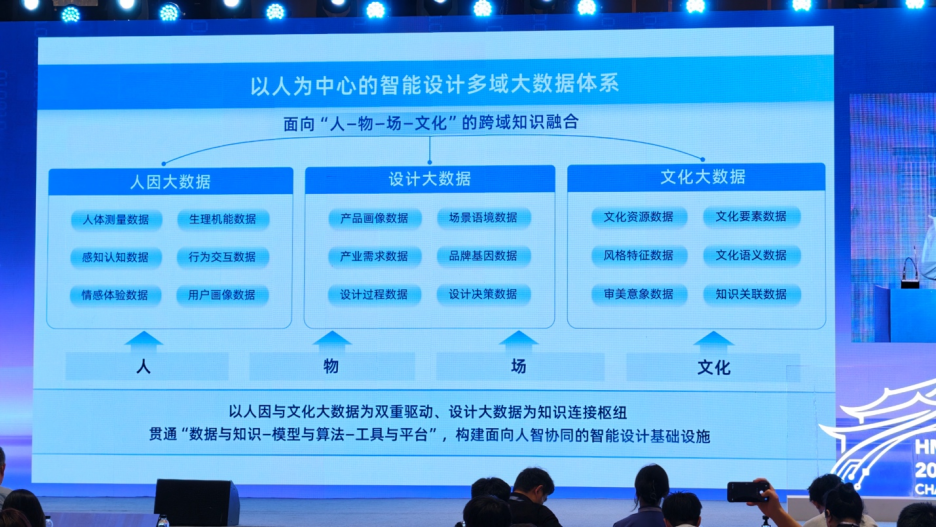 以人为中心的智能设计多域大数据体系

面向“人–物–场–文化”的跨域知识融合

人因大数据

人体测量数据
生理机能数据
感知认知数据
行为交互数据
情感体验数据
用户画像数据

设计大数据

产品画像数据
场景语境数据
产业需求数据
品牌基因数据
设计过程数据
设计决策数据

文化大数据

文化资源数据
文化要素数据
风格特征数据
文化语义数据
审美意象数据
知识关联数据

人
物
场
文化

以人因与文化大数据为双重驱动、设计大数据为知识连接枢纽
贯通“数据与知识–模型与算法–工具与平台”，构建面向人智协同的智能设计基础设施

HM
20
CHA